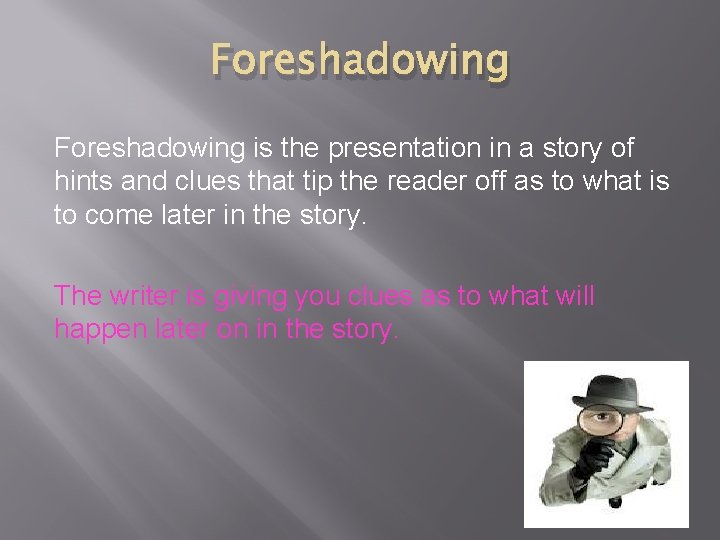 Foreshadowing

Foreshadowing is the presentation in a story of hints and clues that tip the reader off as to what is to come later in the story.

The writer is giving you clues as to what will happen later on in the story.